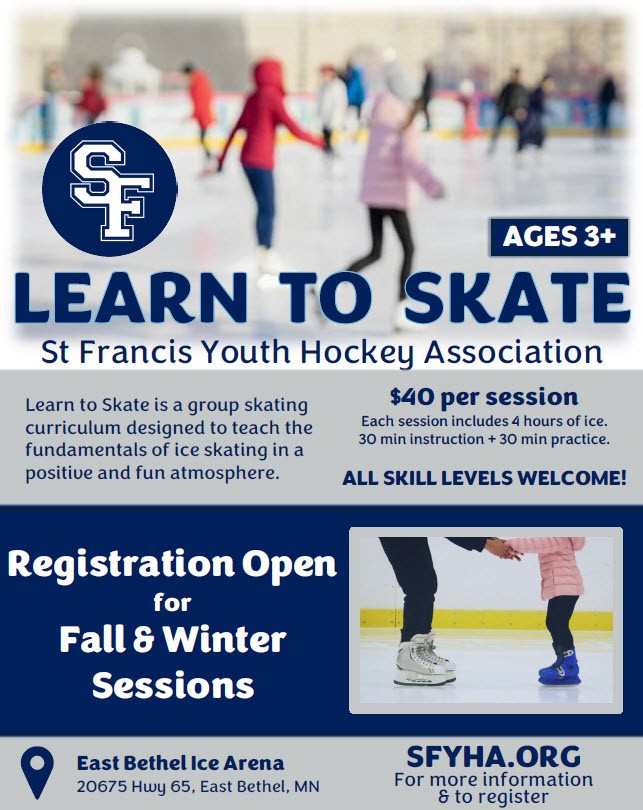 SF

AGES 3+

LEARN TO SKATE

St Francis Youth Hockey Association

Learn to Skate is a group skating curriculum designed to teach the fundamentals of ice skating in a positive and fun atmosphere.

$40 per session

Each session includes 4 hours of ice. 30 min instruction + 30 min practice.

ALL SKILL LEVELS WELCOME!

Registration Open for Fall & Winter Sessions

East Bethel Ice Arena
20675 Hwy 65, East Bethel, MN

SFYHA.ORG
For more information & to register